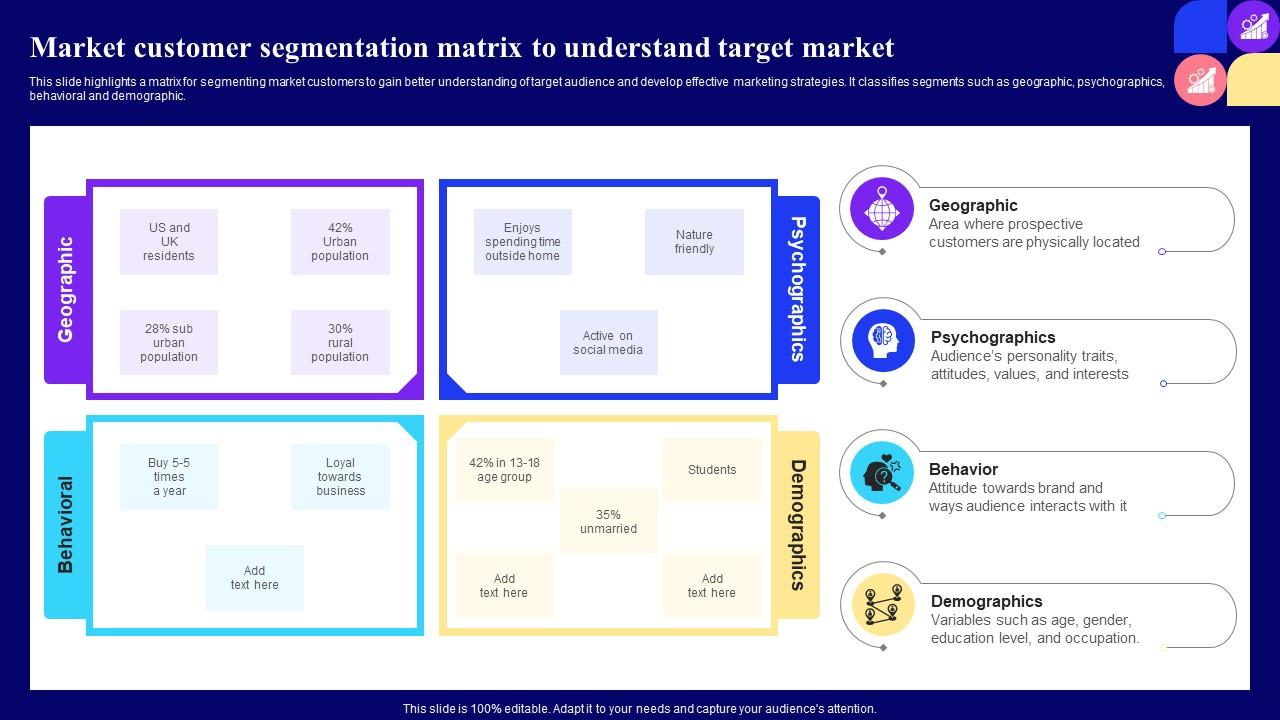 Market customer segmentation matrix to understand target market

This slide highlights a matrix for segmenting market customers to gain better understanding of target audience and develop effective marketing strategies. It classifies segments such as geographic, psychographics, behavioral and demographic.

Geographic

US and UK residents

42% Urban population

28% sub urban population

30% rural population

Psychographics

Enjoys spending time outside home

Nature friendly

Active on social media

Behavioral

Buy 5-5 times a year

Loyal towards business

Add text here

Demographics

42% in 13-18 age group

Students

35% unmarried

Add text here

Add text here

Geographic
Area where prospective customers are physically located

Psychographics
Audience's personality traits, attitudes, values, and interests

Behavior
Attitude towards brand and ways audience interacts with it

Demographics
Variables such as age, gender, education level, and occupation.

This slide is 100% editable. Adapt it to your needs and capture your audience's attention.